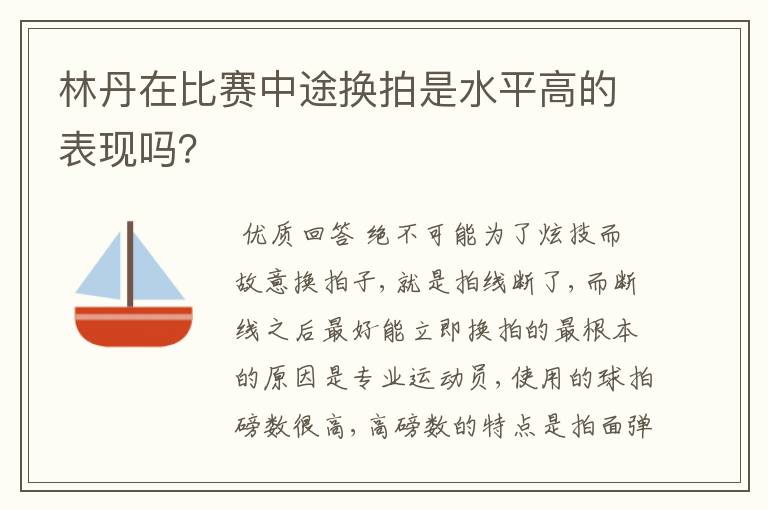 林丹在比赛中途换拍是水平高的表现吗?

优质回答 绝不可能为了炫技而故意换拍子，就是拍线断了，而断线之后最好能立即换拍的最根本的原因是专业运动员，使用的球拍磅数很高，高磅数的特点是拍面弹